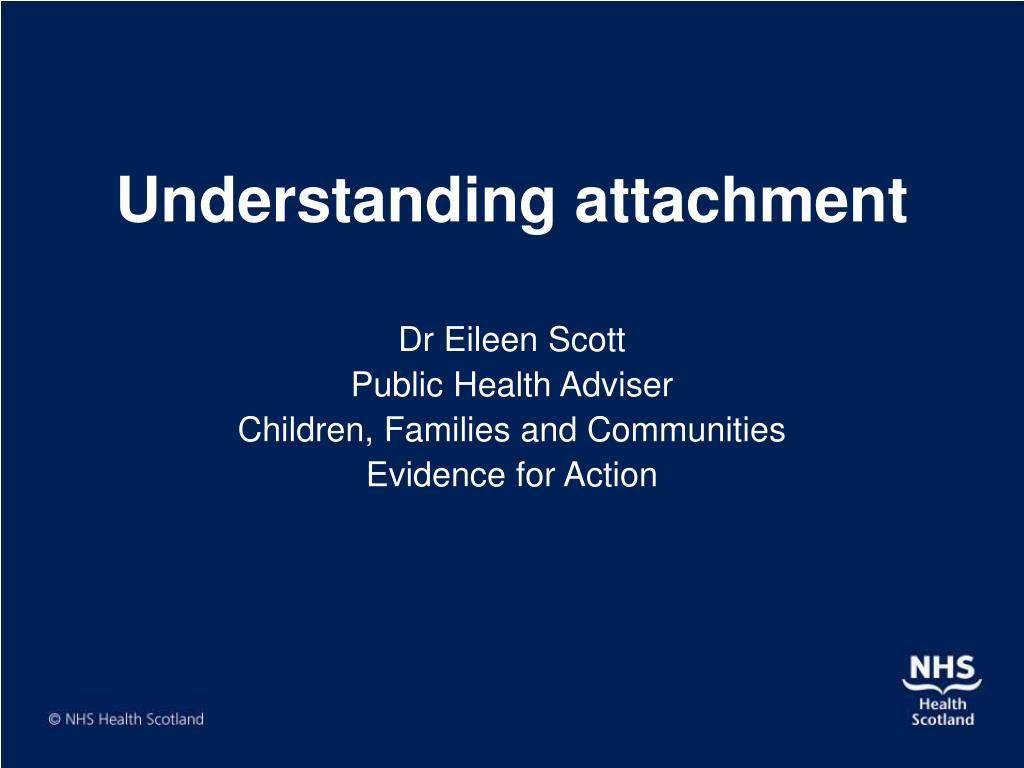 Understanding attachment

Dr Eileen Scott
Public Health Adviser
Children, Families and Communities
Evidence for Action

© NHS Health Scotland

NHS
Health
Scotland